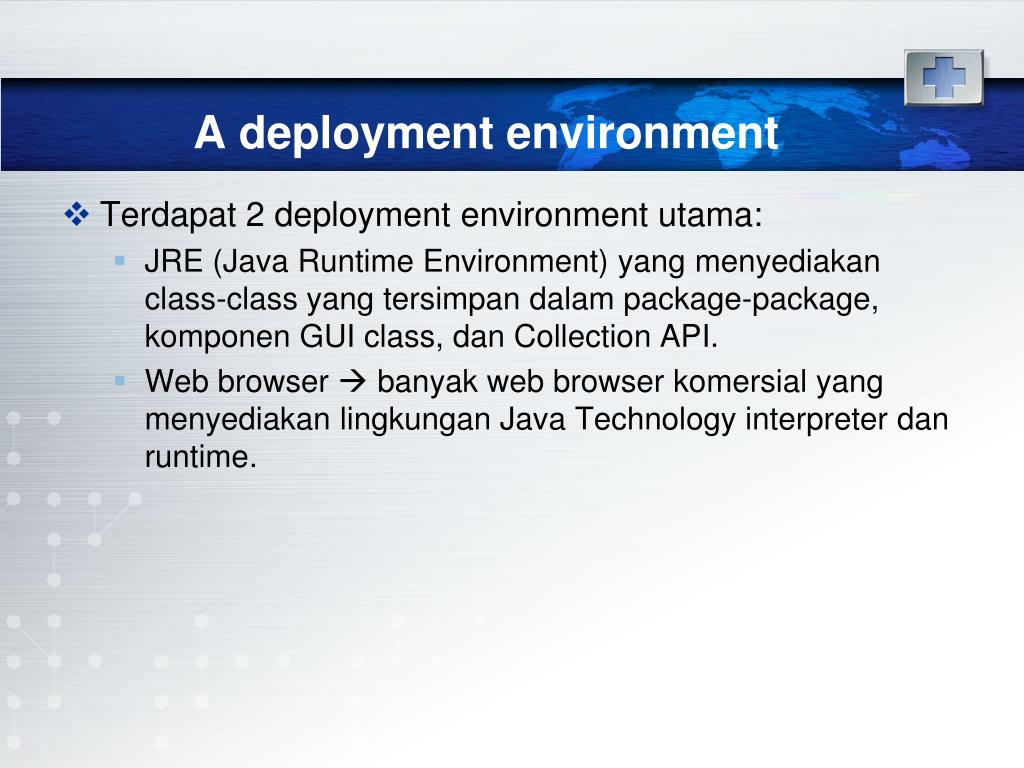 A deployment environment

❖ Terdapat 2 deployment environment utama:

▪ JRE (Java Runtime Environment) yang menyediakan class-class yang tersimpan dalam package-package, komponen GUI class, dan Collection API.

▪ Web browser → banyak web browser komersial yang menyediakan lingkungan Java Technology interpreter dan runtime.